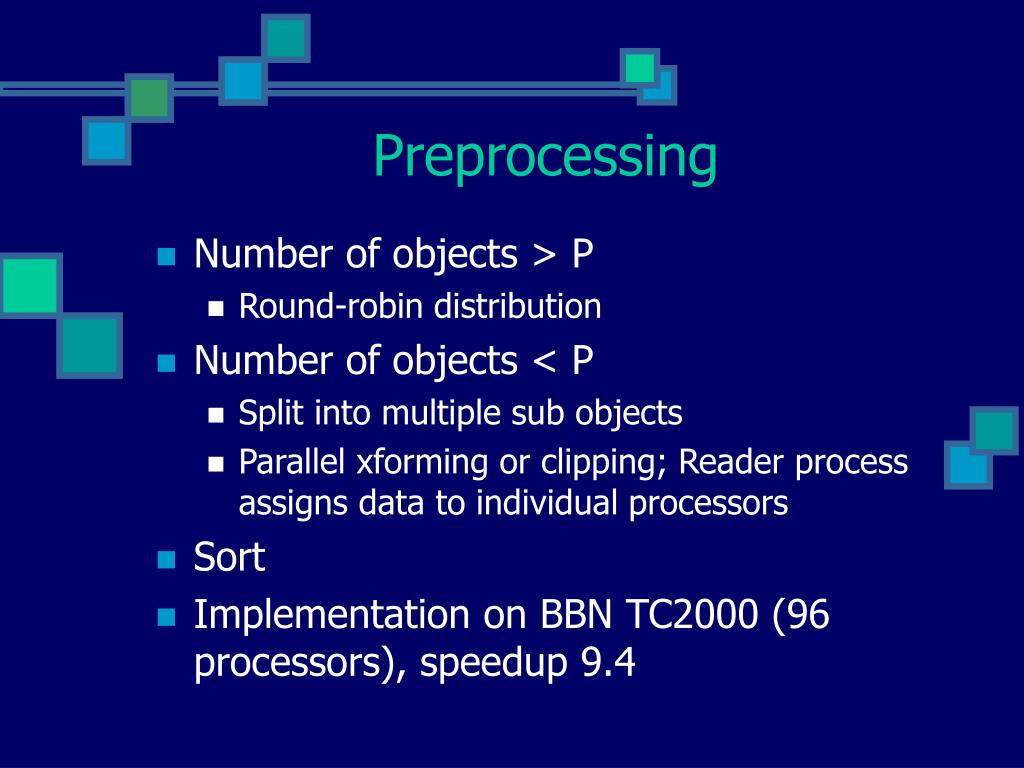 Preprocessing

- Number of objects > P
  - Round-robin distribution
- Number of objects < P
  - Split into multiple sub objects
  - Parallel xforming or clipping; Reader process assigns data to individual processors
- Sort
- Implementation on BBN TC2000 (96 processors), speedup 9.4